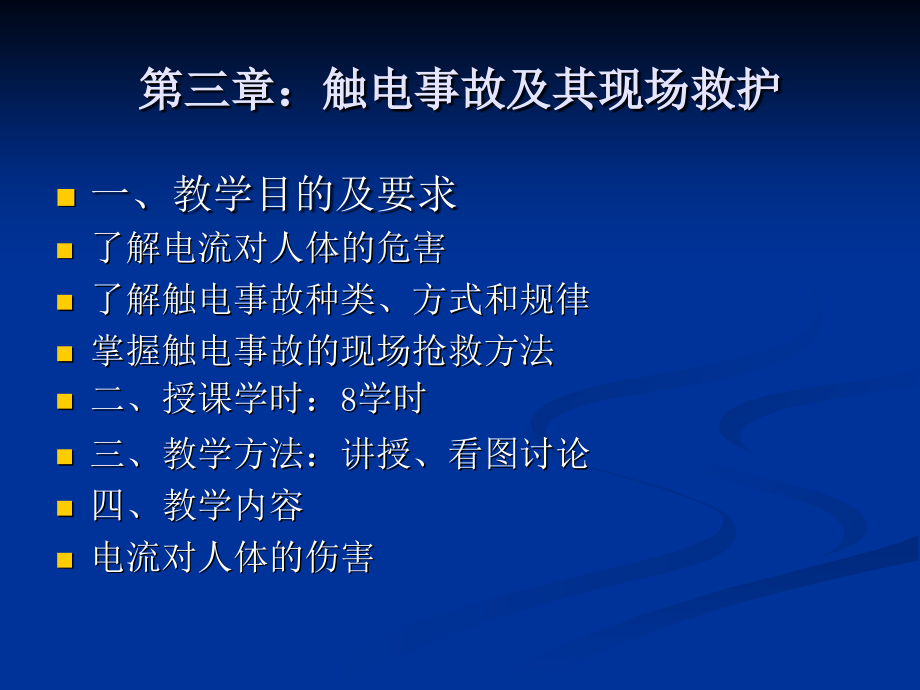 第三章：触电事故及其现场救护

一、教学目的及要求

了解电流对人体的危害

了解触电事故种类、方式和规律

掌握触电事故的现场抢救方法

二、授课学时：8学时

三、教学方法：讲授、看图讨论

四、教学内容

电流对人体的伤害